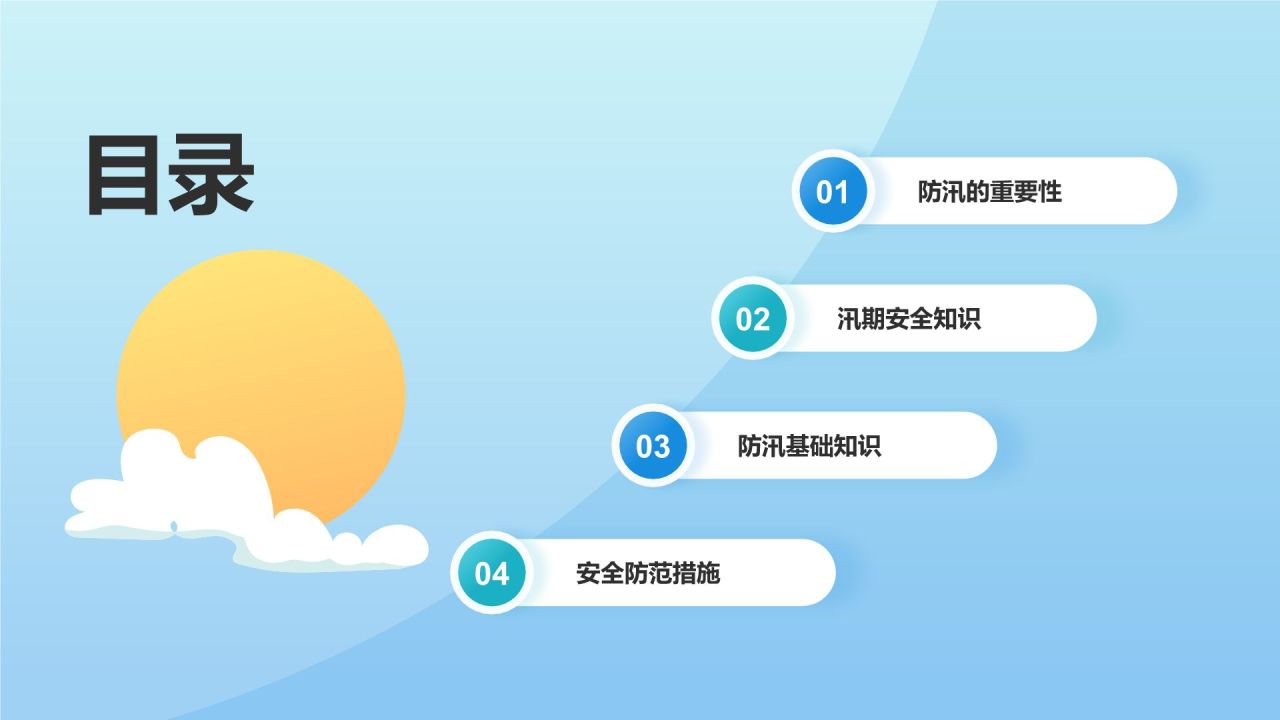 目录

01 防汛的重要性

02 汛期安全知识

03 防汛基础知识

04 安全防范措施